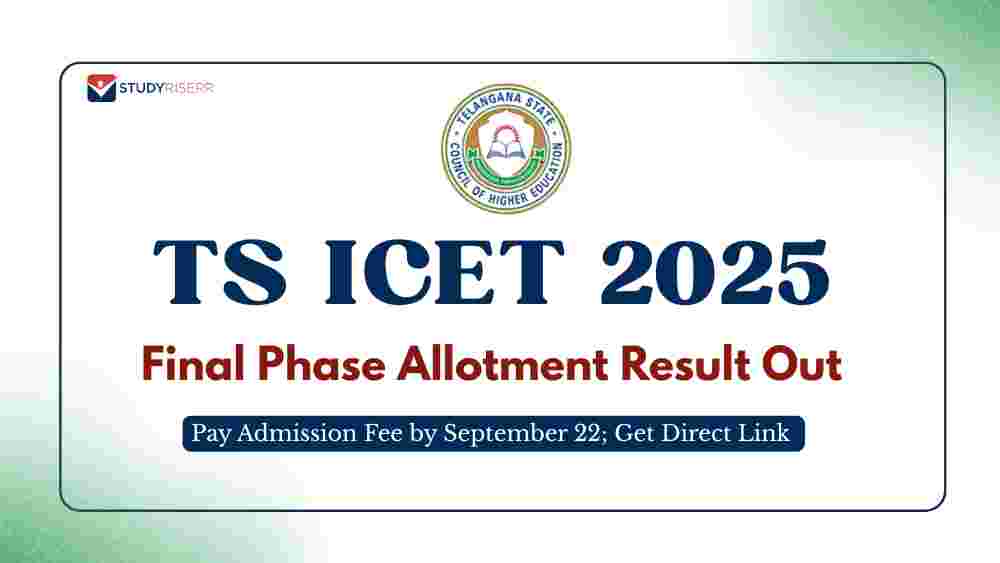 STUDYRISERR

TELANGANA STATE
COUNCIL OF HIGHER EDUCATION

TS ICET 2025

Final Phase Allotment Result Out

Pay Admission Fee by September 22; Get Direct Link